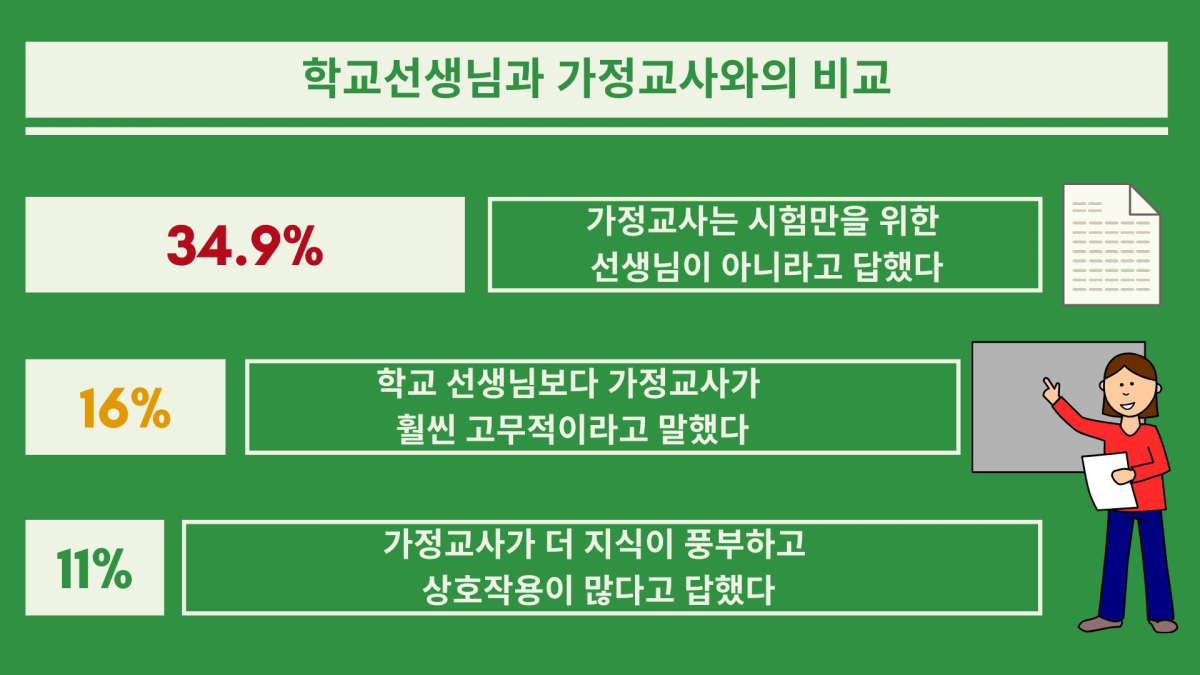 학교선생님과 가정교사와의 비교

34.9%

가정교사는 시험만을 위한 선생님이 아니라고 답했다

16%

학교 선생님보다 가정교사가 훨씬 고무적이라고 말했다

11%

가정교사가 더 지식이 풍부하고 상호작용이 많다고 답했다